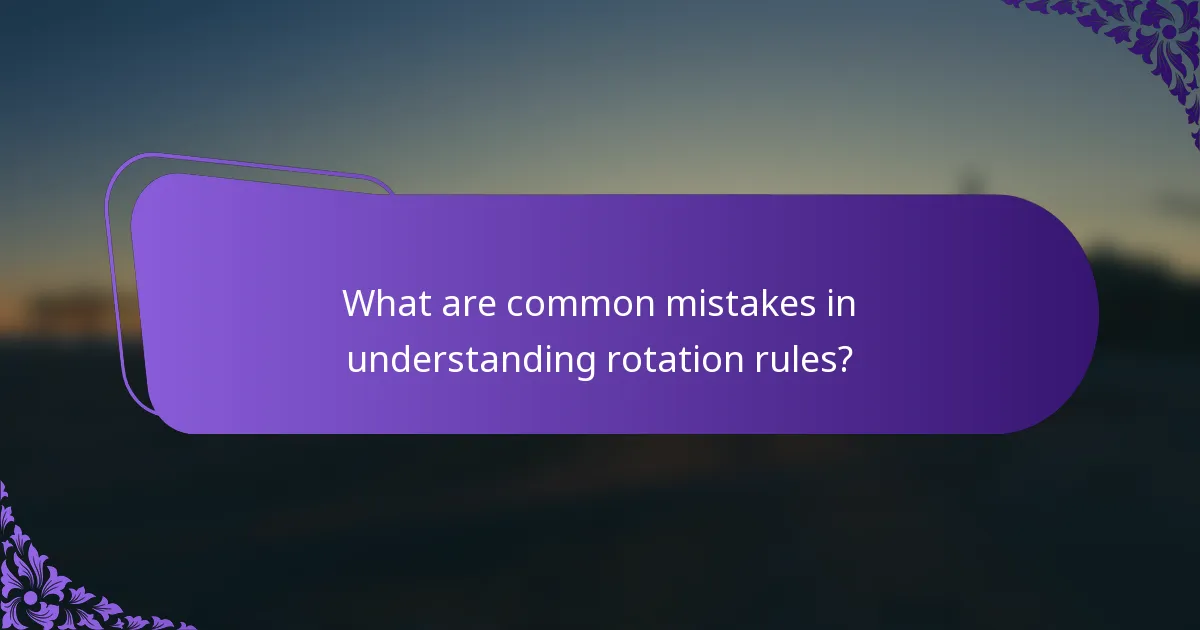 What are common mistakes in understanding rotation rules?